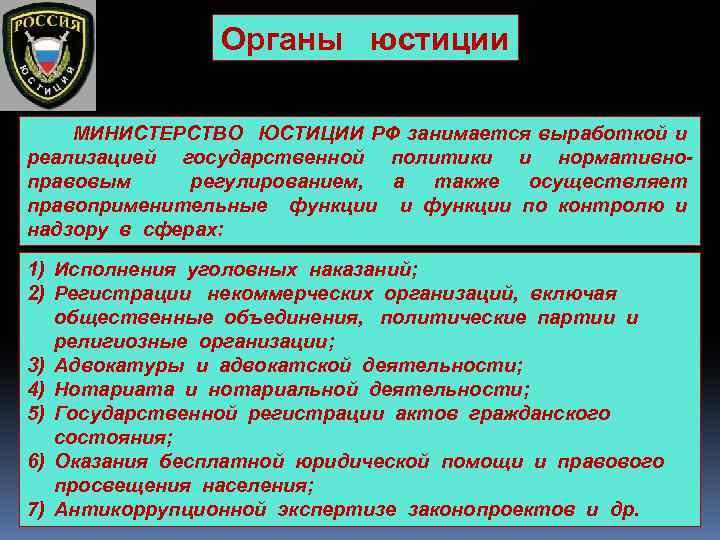 РОССИЯ
ЮСТИЦИЯ

Органы юстиции

МИНИСТЕРСТВО ЮСТИЦИИ РФ занимается выработкой и реализацией государственной политики и нормативно-правовым регулированием, а также осуществляет правоприменительные функции и функции по контролю и надзору в сферах:

1) Исполнения уголовных наказаний;
2) Регистрации некоммерческих организаций, включая общественные объединения, политические партии и религиозные организации;
3) Адвокатуры и адвокатской деятельности;
4) Нотариата и нотариальной деятельности;
5) Государственной регистрации актов гражданского состояния;
6) Оказания бесплатной юридической помощи и правового просвещения населения;
7) Антикоррупционной экспертизе законопроектов и др.